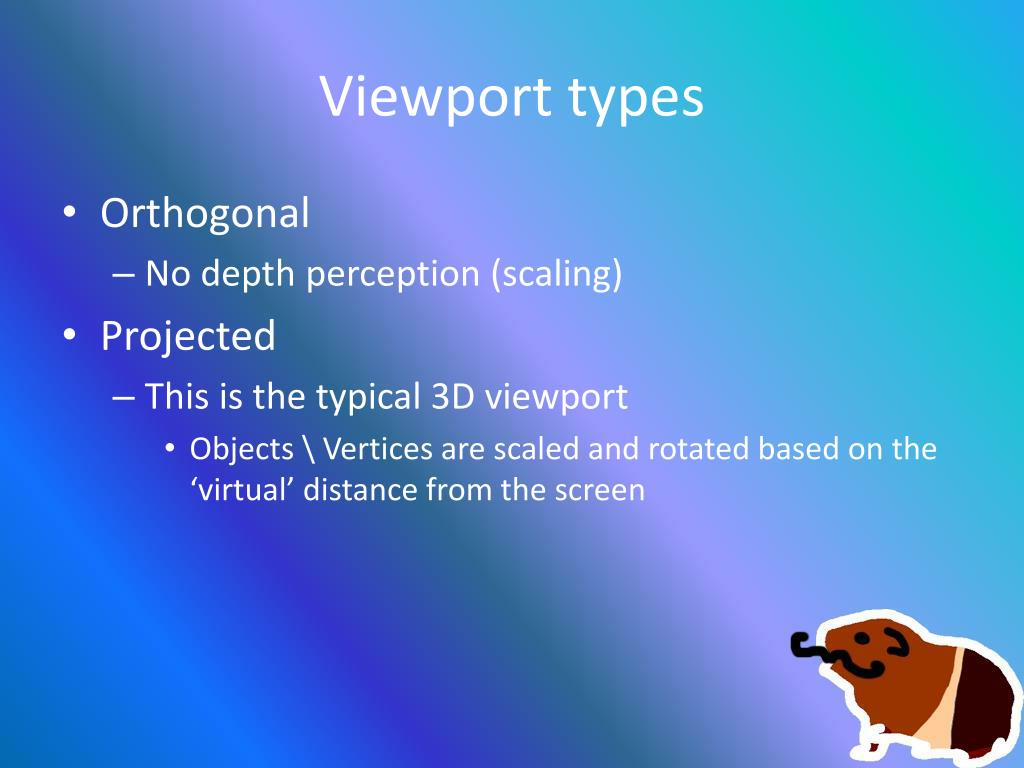 Viewport types

• Orthogonal
– No depth perception (scaling)
• Projected
– This is the typical 3D viewport
• Objects \ Vertices are scaled and rotated based on the ‘virtual’ distance from the screen